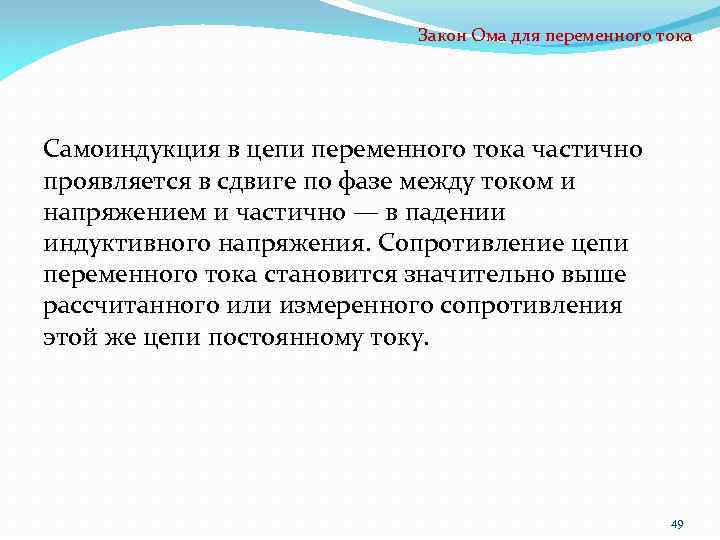 Закон Ома для переменного тока

Самоиндукция в цепи переменного тока частично проявляется в сдвиге по фазе между током и напряжением и частично — в падении индуктивного напряжения. Сопротивление цепи переменного тока становится значительно выше рассчитанного или измеренного сопротивления этой же цепи постоянному току.

49